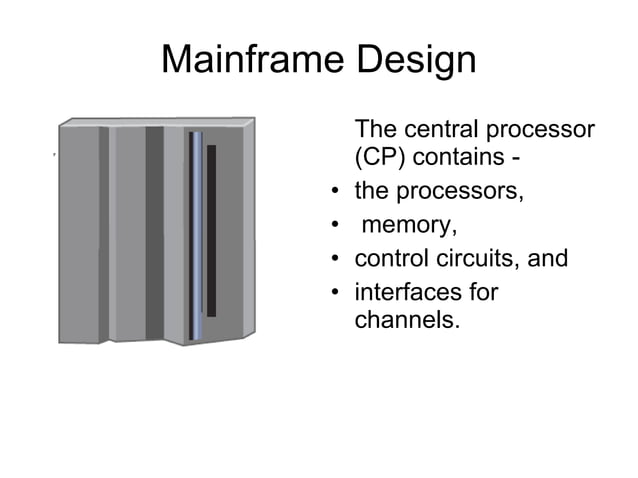 Mainframe Design

The central processor (CP) contains -

• the processors,
• memory,
• control circuits, and
• interfaces for channels.